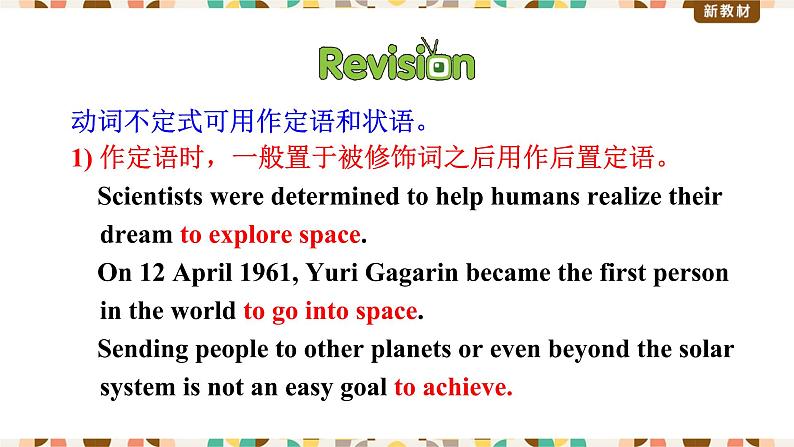 新教材

Revision

动词不定式可用作定语和状语。

1) 作定语时，一般置于被修饰词之后用作后置定语。

Scientists were determined to help humans realize their dream to explore space.

On 12 April 1961, Yuri Gagarin became the first person in the world to go into space.

Sending people to other planets or even beyond the solar system is not an easy goal to achieve.